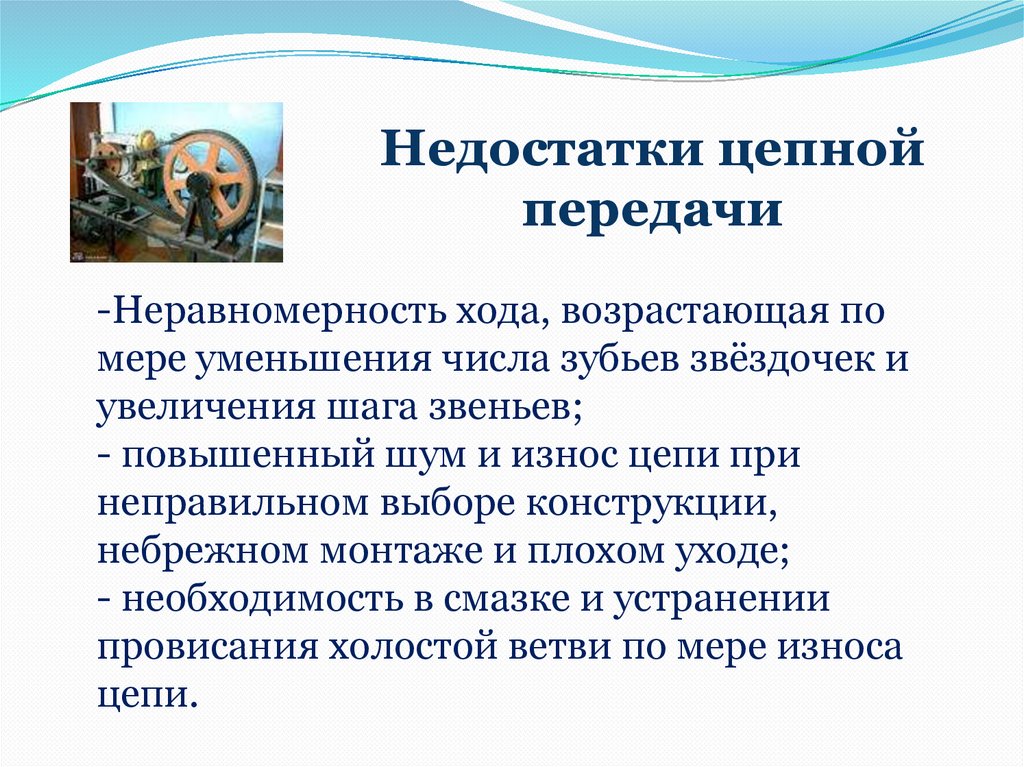 Недостатки цепной передачи

-Неравномерность хода, возрастающая по мере уменьшения числа зубьев звёздочек и увеличения шага звеньев;
- повышенный шум и износ цепи при неправильном выборе конструкции, небрежном монтаже и плохом уходе;
- необходимость в смазке и устранении провисания холостой ветви по мере износа цепи.